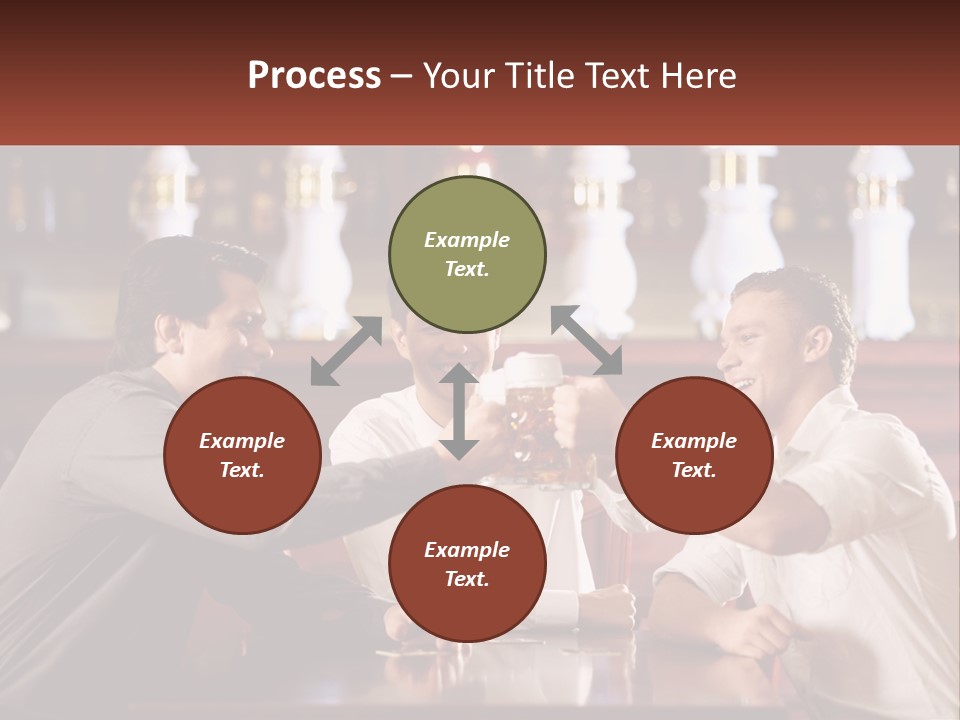 Process – Your Title Text Here

Example Text.

Example Text.

Example Text.

Example Text.